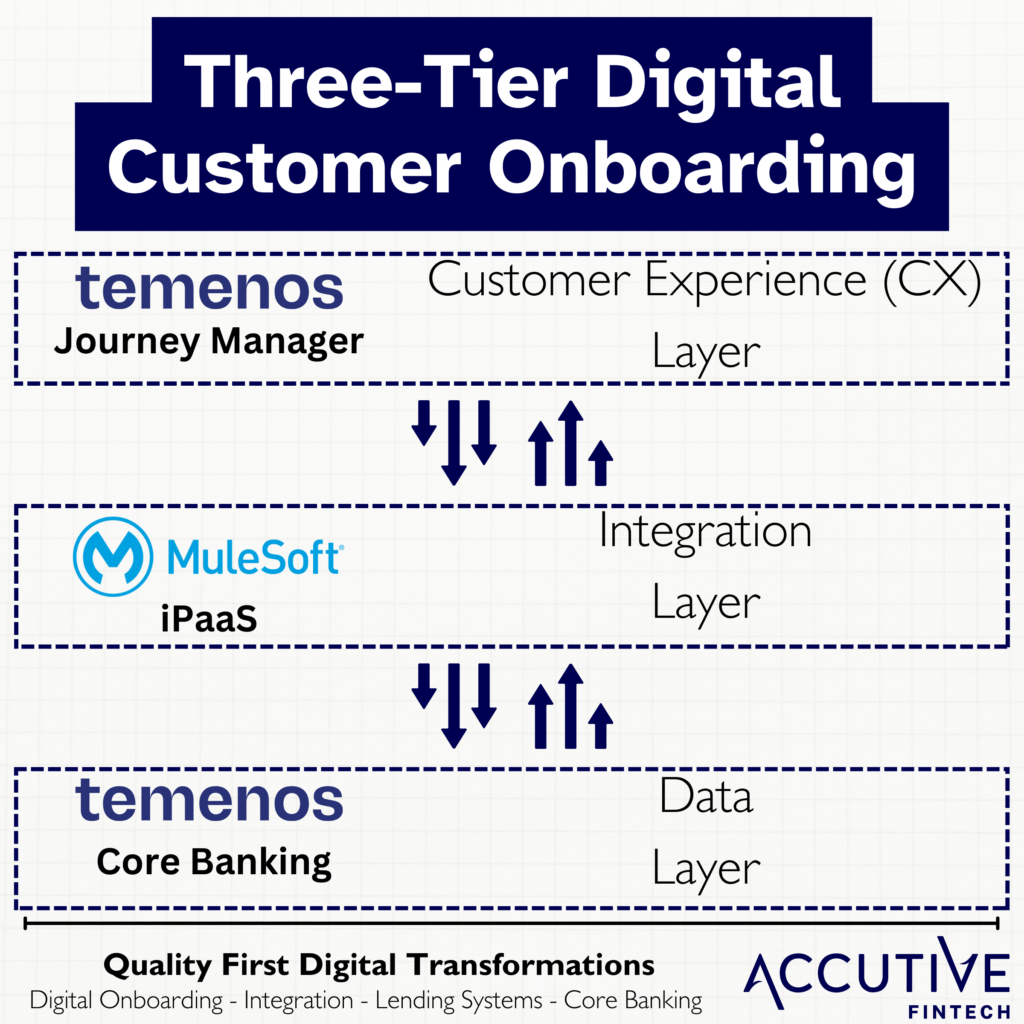 Three-Tier Digital Customer Onboarding

temenos
Journey Manager

Customer Experience (CX) Layer

MuleSoft
iPaaS

Integration Layer

temenos
Core Banking

Data Layer

Quality First Digital Transformations
Digital Onboarding - Integration - Lending Systems - Core Banking

ACCUTIVE
FINTECH